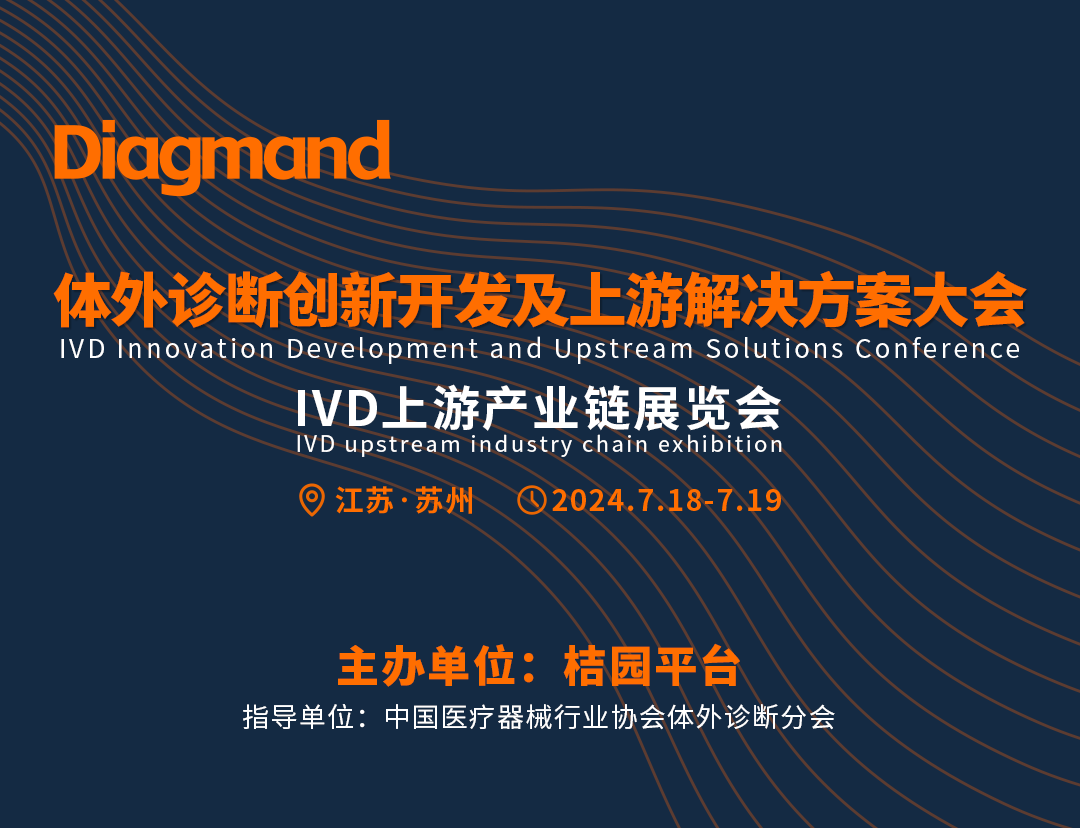 Diagmand

体外诊断创新开发及上游解决方案大会
IVD Innovation Development and Upstream Solutions Conference

IVD上游产业链展览会
IVD upstream industry chain exhibition

江苏·苏州 2024.7.18-7.19

主办单位：桔园平台
指导单位：中国医疗器械行业协会体外诊断分会